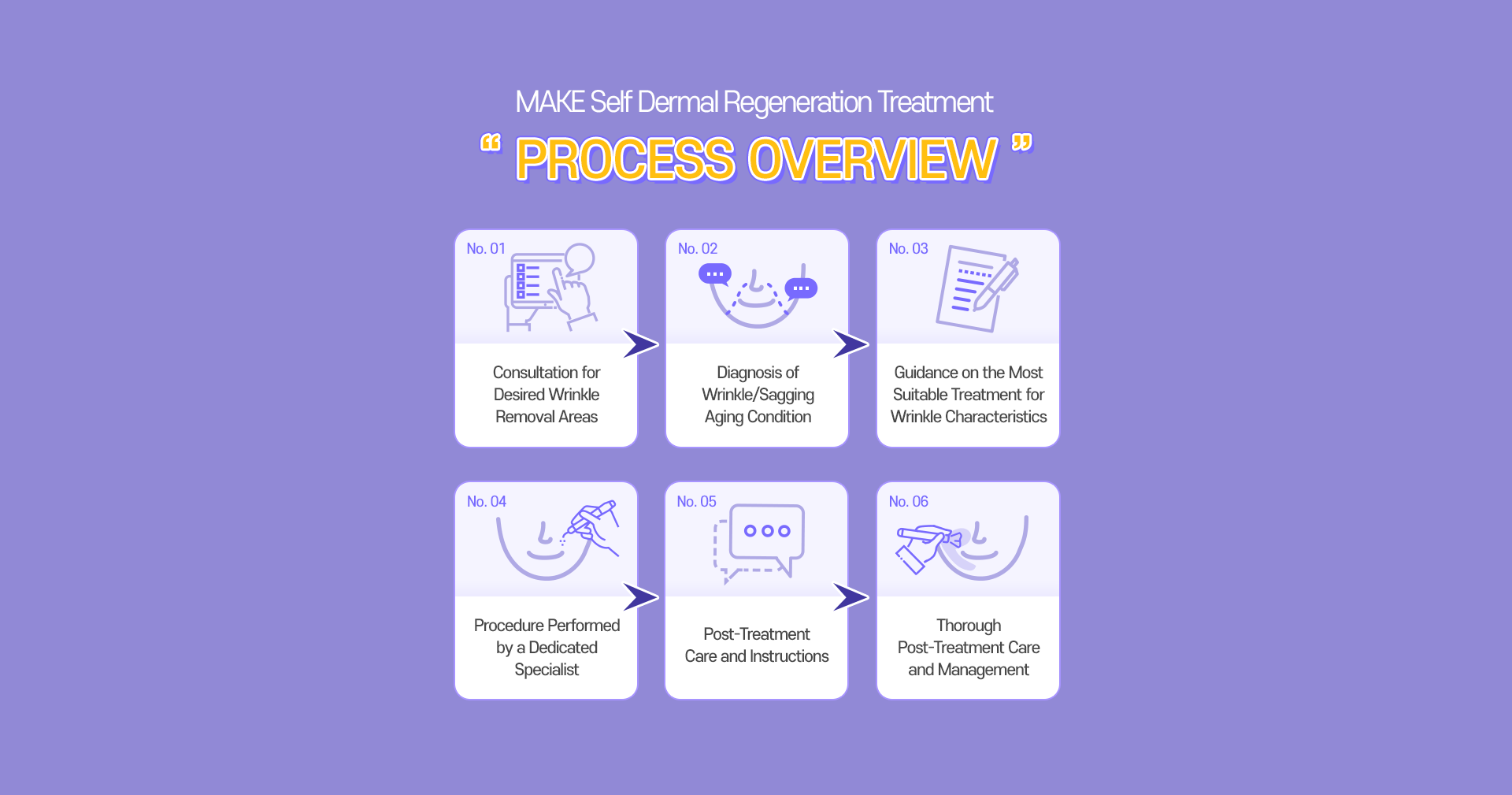 MAKE Self Dermal Regeneration Treatment

“ PROCESS OVERVIEW ”

No. 01

Consultation for Desired Wrinkle Removal Areas

No. 02

Diagnosis of Wrinkle/Sagging Aging Condition

No. 03

Guidance on the Most Suitable Treatment for Wrinkle Characteristics

No. 04

Procedure Performed by a Dedicated Specialist

No. 05

Post-Treatment Care and Instructions

No. 06

Thorough Post-Treatment Care and Management